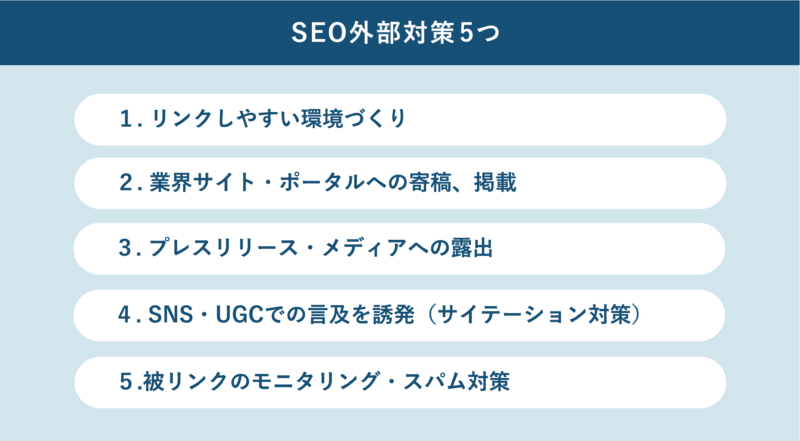 SEO外部対策5つ

1. リンクしやすい環境づくり

2. 業界サイト・ポータルへの寄稿、掲載

3. プレスリリース・メディアへの露出

4. SNS・UGCでの言及を誘発（サイテーション対策）

5.被リンクのモニタリング・スパム対策